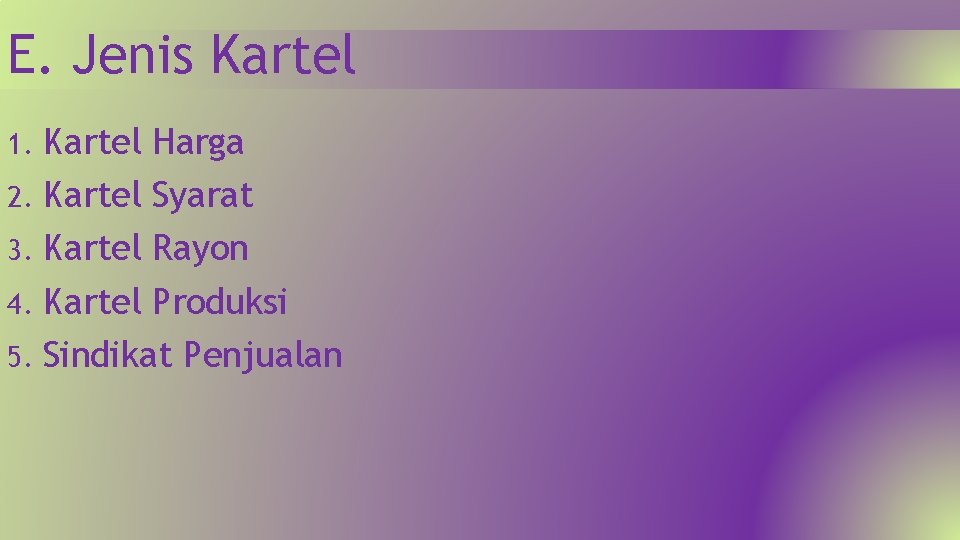 E. Jenis Kartel

1. Kartel Harga
2. Kartel Syarat
3. Kartel Rayon
4. Kartel Produksi
5. Sindikat Penjualan